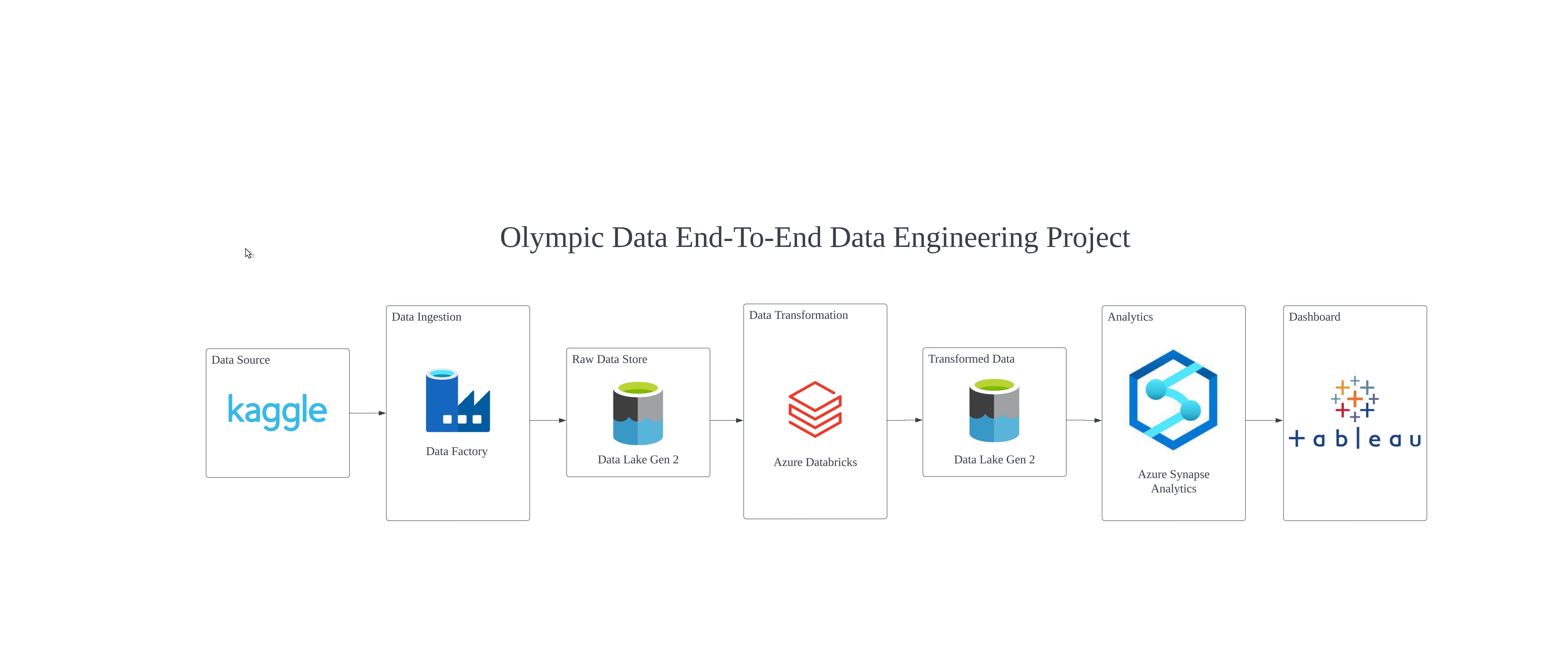 Olympic Data End-To-End Data Engineering Project

Data Source

kaggle

Data Ingestion

Data Factory

Raw Data Store

Data Lake Gen 2

Data Transformation

Azure Databricks

Transformed Data

Data Lake Gen 2

Analytics

Azure Synapse Analytics

Dashboard

+ a b | e a u